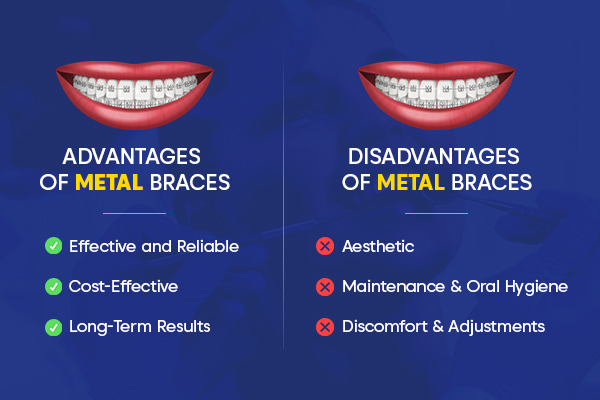 ADVANTAGES OF METAL BRACES

Effective and Reliable

Cost-Effective

Long-Term Results

DISADVANTAGES OF METAL BRACES

Aesthetic

Maintenance & Oral Hygiene

Discomfort & Adjustments